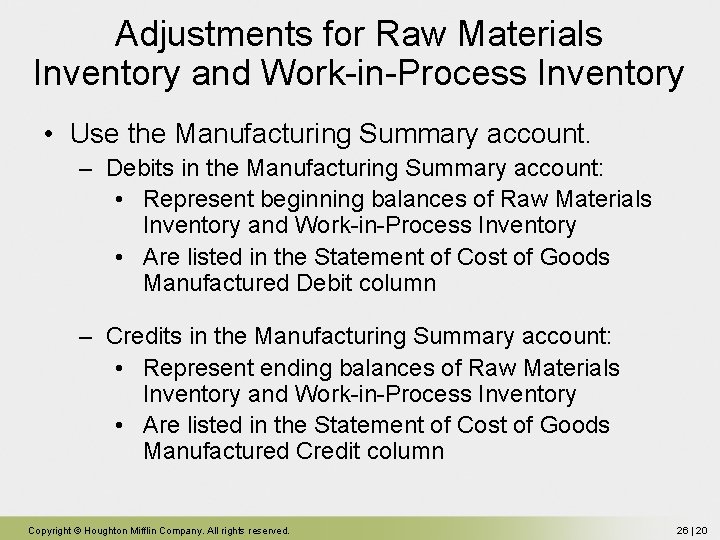 Adjustments for Raw Materials Inventory and Work-in-Process Inventory

• Use the Manufacturing Summary account.

– Debits in the Manufacturing Summary account:

• Represent beginning balances of Raw Materials Inventory and Work-in-Process Inventory

• Are listed in the Statement of Cost of Goods Manufactured Debit column

– Credits in the Manufacturing Summary account:

• Represent ending balances of Raw Materials Inventory and Work-in-Process Inventory

• Are listed in the Statement of Cost of Goods Manufactured Credit column

Copyright © Houghton Mifflin Company. All rights reserved.

26 | 20